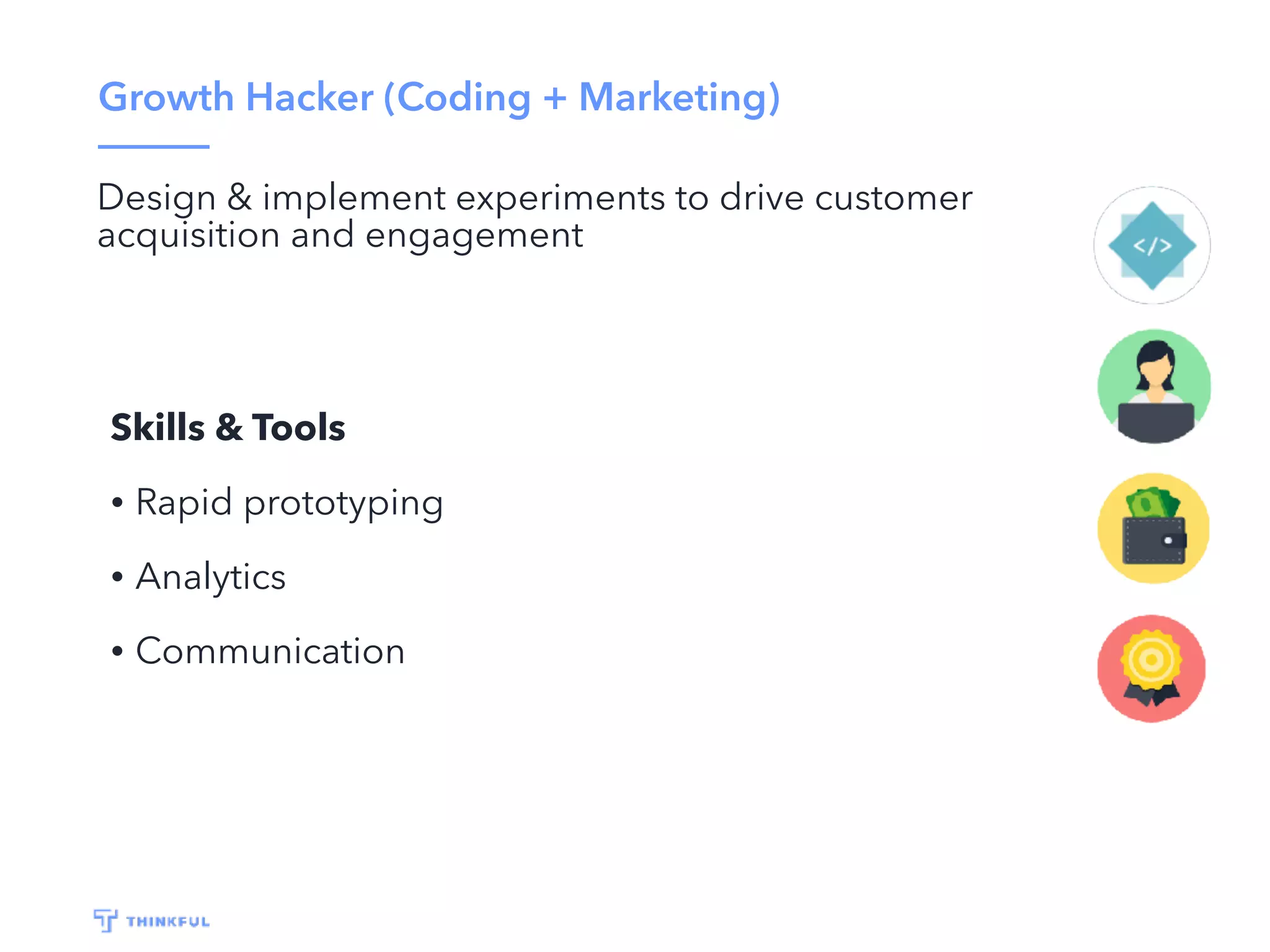 Growth Hacker (Coding + Marketing)

Design & implement experiments to drive customer acquisition and engagement

</>

Skills & Tools

• Rapid prototyping

• Analytics

• Communication

THINKFUL